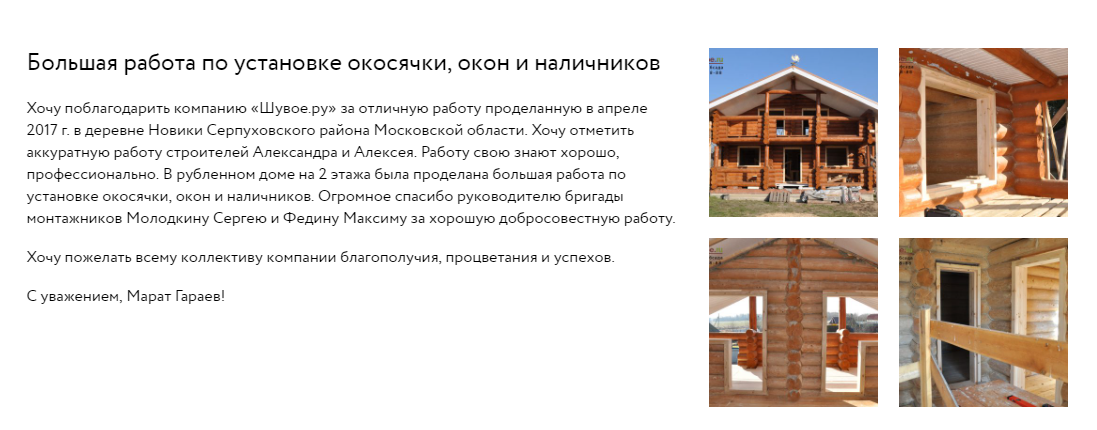 Большая работа по установке окосячки, окон и наличников

Хочу поблагодарить компанию «Шувое.ру» за отличную работу проделанную в апреле 2017 г. в деревне Новики Серпуховского района Московской области. Хочу отметить аккуратную работу строителей Александра и Алексея. Работу свою знают хорошо, профессионально. В рубленном доме на 2 этажа была проделана большая работа по установке окосячки, окон и наличников. Огромное спасибо руководителю бригады монтажников Молодкину Сергею и Федину Максиму за хорошую добросовестную работу.

Хочу пожелать всему коллективу компании благополучия, процветания и успехов.

С уважением, Марат Гараев!